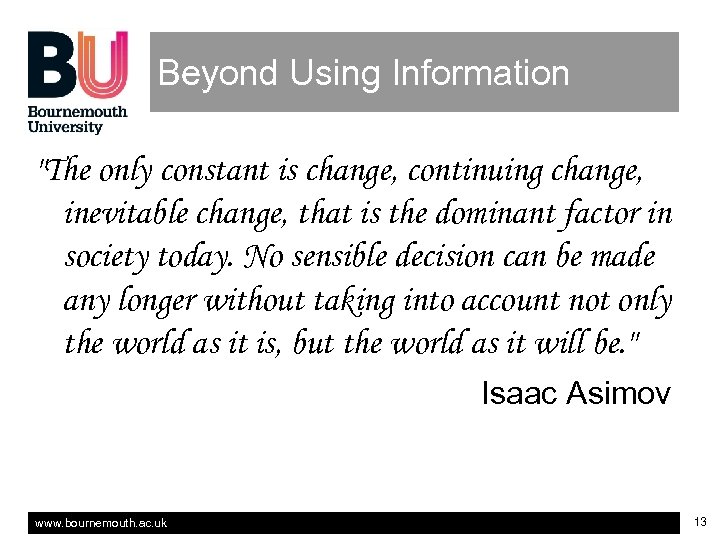 BU
Bournemouth University

Beyond Using Information

"The only constant is change, continuing change, inevitable change, that is the dominant factor in society today. No sensible decision can be made any longer without taking into account not only the world as it is, but the world as it will be."

Isaac Asimov

www.bournemouth.ac.uk

13